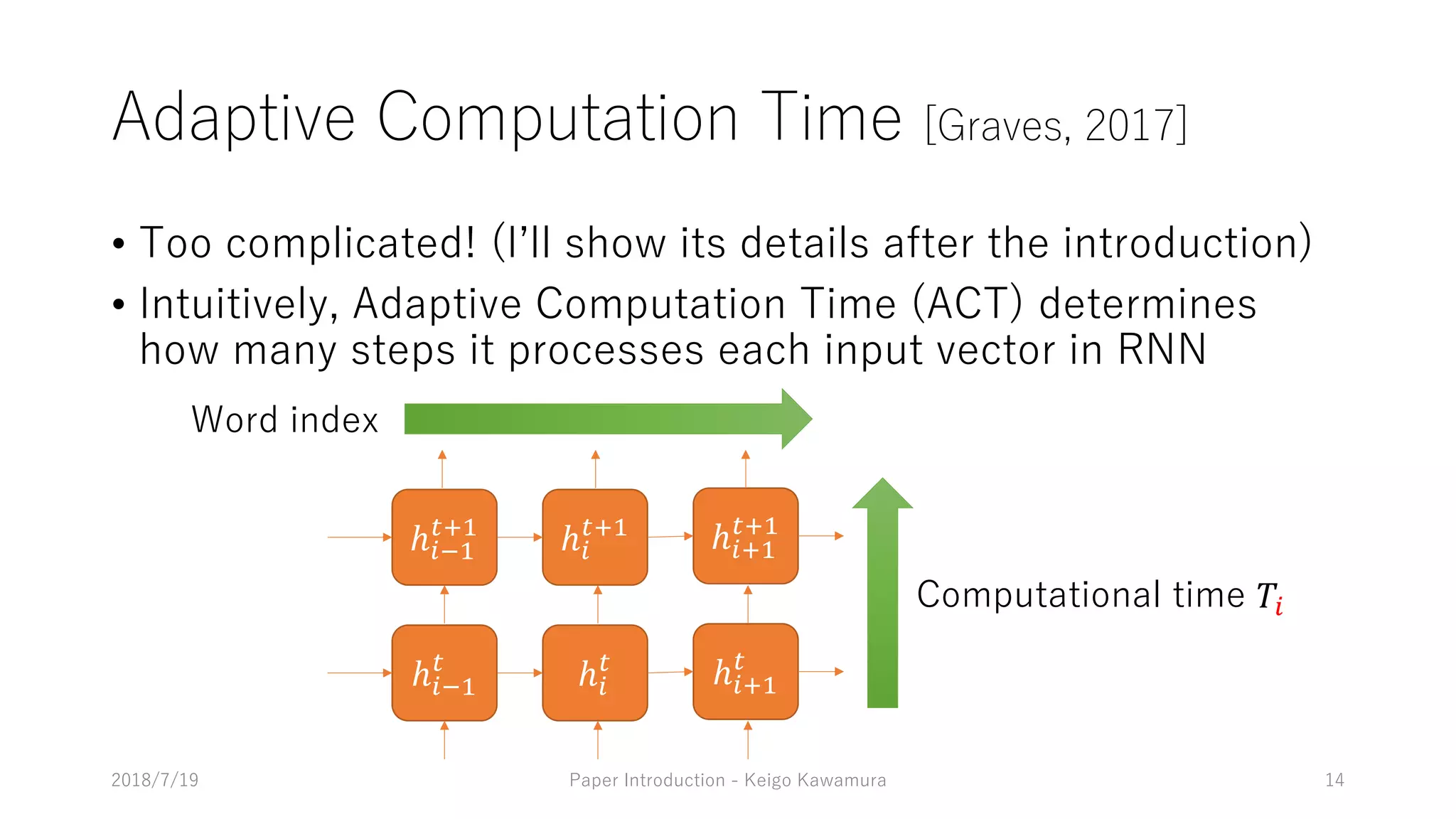 Adaptive Computation Time [Graves, 2017]

• Too complicated! (I'll show its details after the introduction)
• Intuitively, Adaptive Computation Time (ACT) determines how many steps it processes each input vector in RNN

Word index

$h_{i-1}^{t+1}$ $h_{i}^{t+1}$ $h_{i+1}^{t+1}$

$h_{i-1}^{t}$ $h_{i}^{t}$ $h_{i+1}^{t}$

Computational time $T_i$

2018/7/19 Paper Introduction - Keigo Kawamura 14